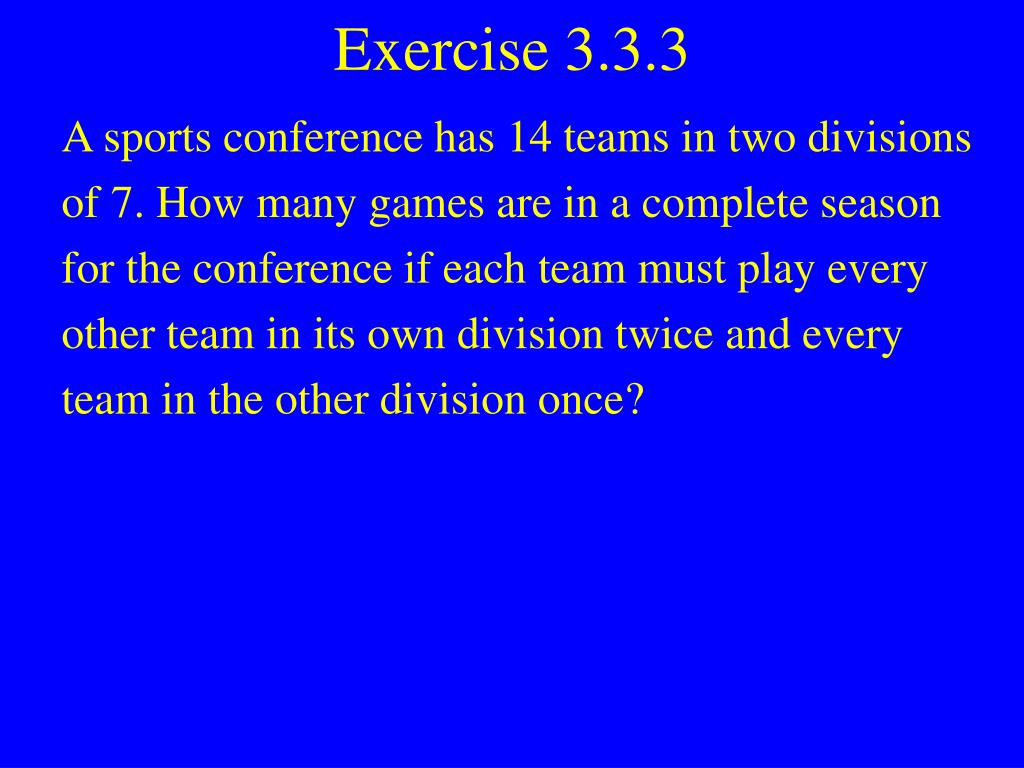 Exercise 3.3.3

A sports conference has 14 teams in two divisions of 7. How many games are in a complete season for the conference if each team must play every other team in its own division twice and every team in the other division once?